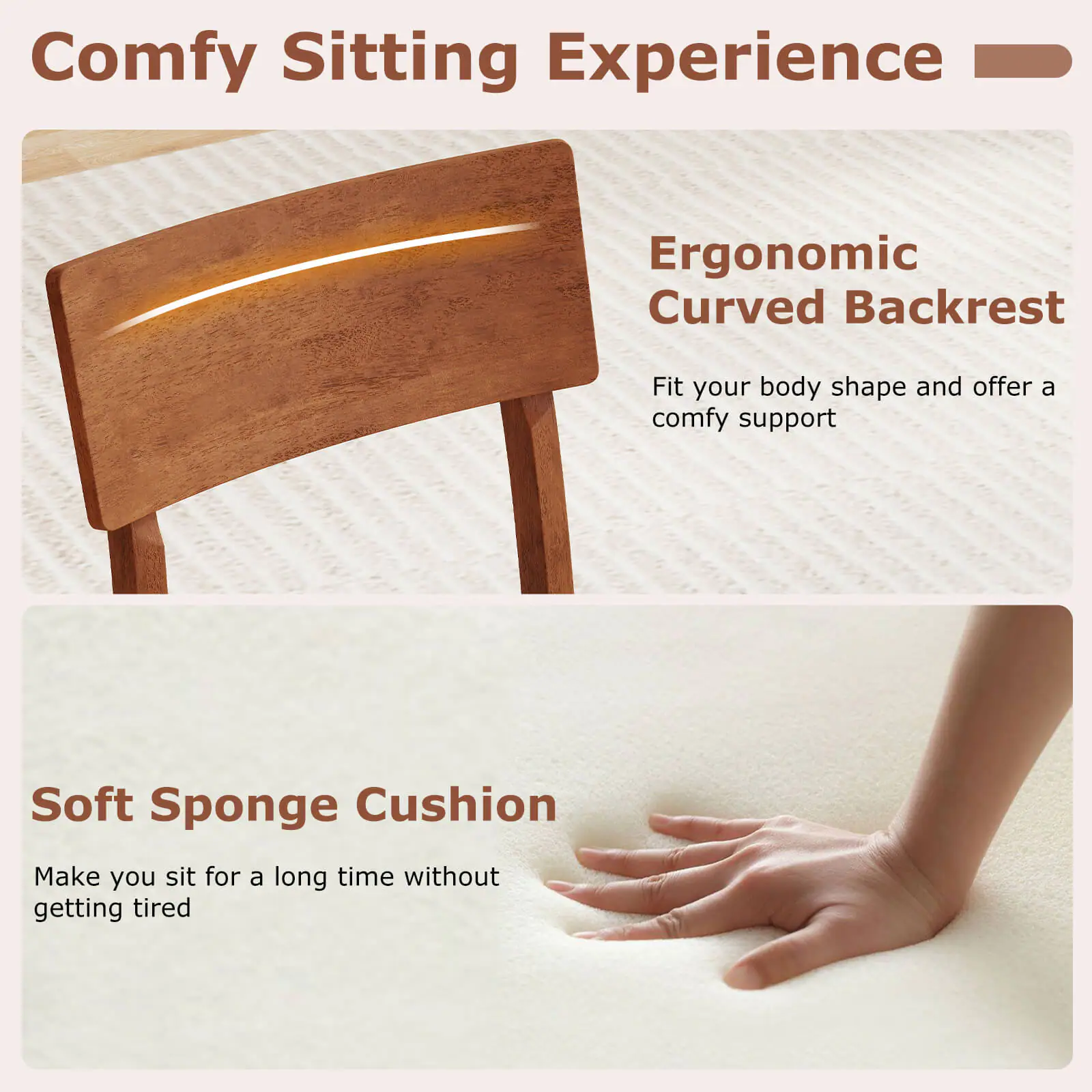 Comfy Sitting Experience

Ergonomic Curved Backrest

Fit your body shape and offer a comfy support

Soft Sponge Cushion

Make you sit for a long time without getting tired